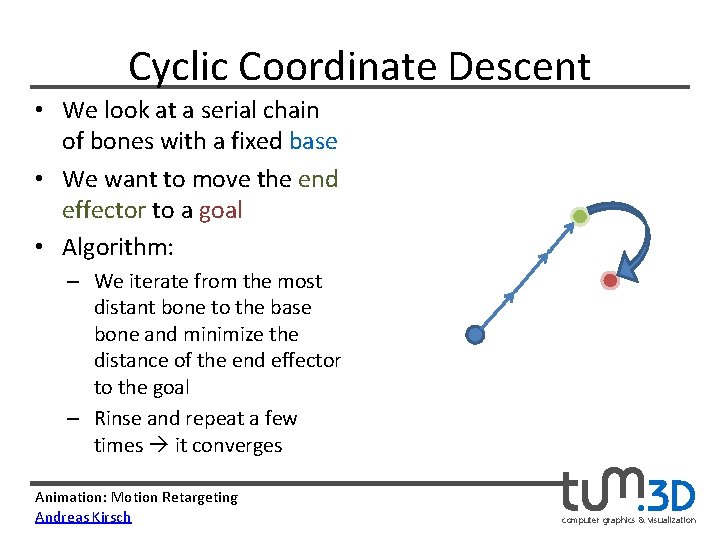 Cyclic Coordinate Descent

• We look at a serial chain of bones with a fixed base

• We want to move the end effector to a goal

• Algorithm:

– We iterate from the most distant bone to the base bone and minimize the distance of the end effector to the goal

– Rinse and repeat a few times → it converges

Animation: Motion Retargeting
Andreas Kirsch

tum.3D
computer graphics & visualization